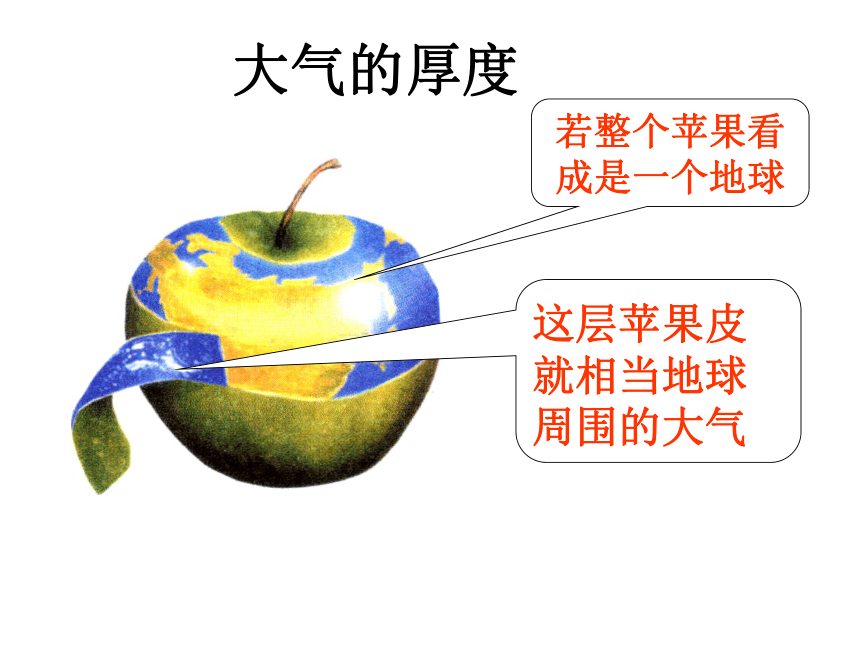 大气的厚度

若整个苹果看成是一个地球

这层苹果皮就相当地球周围的大气